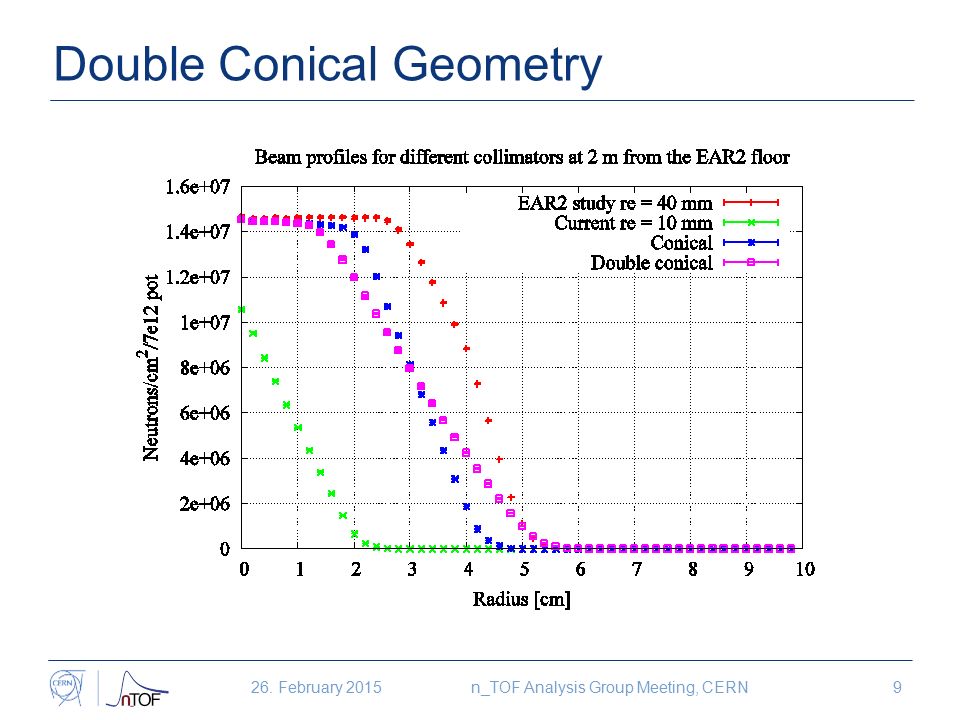 Double Conical Geometry

Beam profiles for different collimators at 2 m from the EAR2 floor

EAR2 study re = 40 mm
Current re = 10 mm
Conical
Double conical

Neutrons/cm$^2$/7e12 pot

1.6e+07
1.4e+07
1.2e+07
1e+07
8e+06
6e+06
4e+06
2e+06
0

0 1 2 3 4 5 6 7 8 9 10

Radius [cm]

CERN
nTOF

26. February 2015

n_TOF Analysis Group Meeting, CERN

9